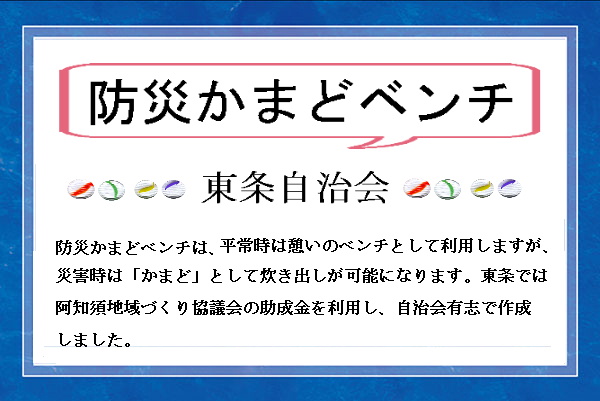 防災かまどベンチ

東条自治会

防災かまどベンチは、平常時は憩いのベンチとして利用しますが、災害時は「かまど」として炊き出しが可能になります。東条では阿知須地域づくり協議会の助成金を利用し、自治会有志で作成しました。